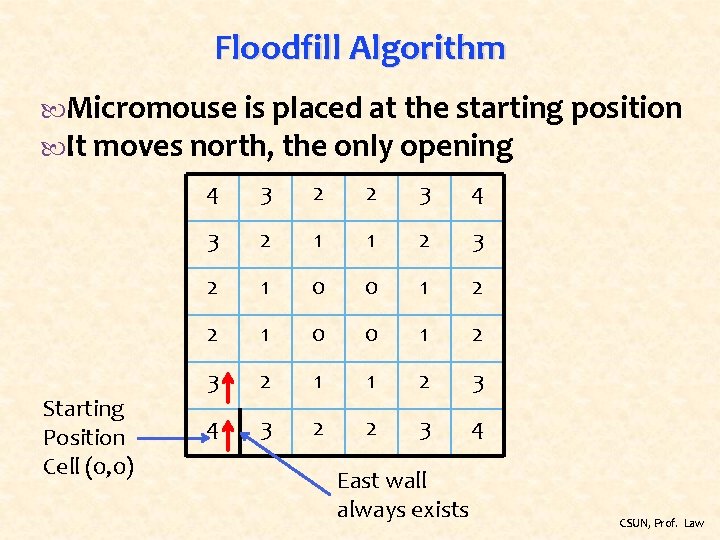 Floodfill Algorithm

Micromouse is placed at the starting position
It moves north, the only opening

| 4 | 3 | 2 | 2 | 3 | 4 |
|---|---|---|---|---|---|
| 3 | 2 | 1 | 1 | 2 | 3 |
| 2 | 1 | 0 | 0 | 1 | 2 |
| 2 | 1 | 0 | 0 | 1 | 2 |
| 3 | 2 | 1 | 1 | 2 | 3 |
| 4 | 3 | 2 | 2 | 3 | 4 |

Starting Position Cell (0,0)

East wall always exists

CSUN, Prof. Law